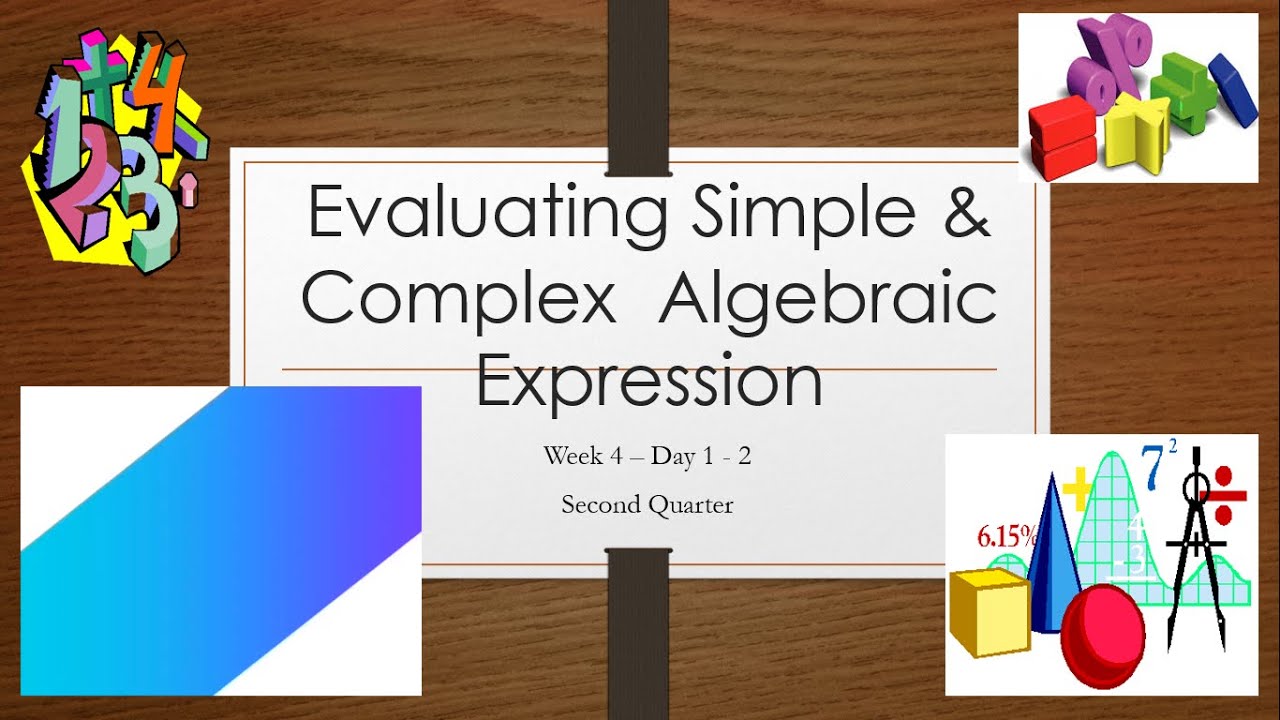 Evaluating Simple & Complex Algebraic Expression

Week 4 – Day 1 - 2

Second Quarter

6.15%

$7^2$